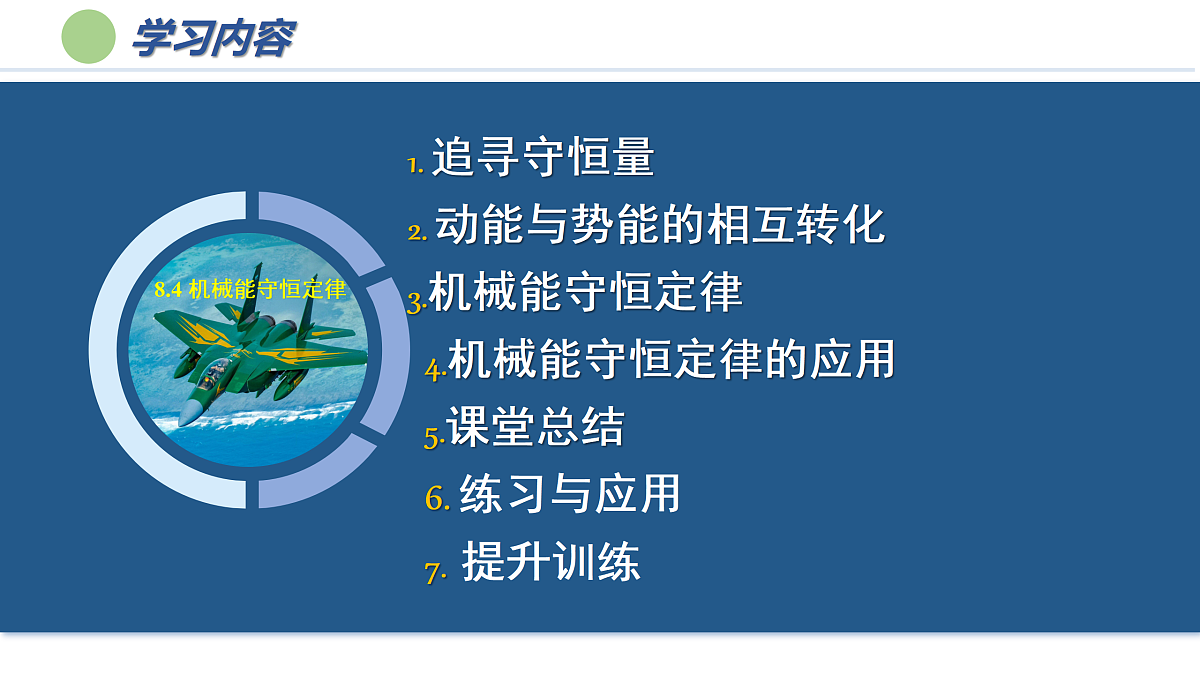 学习内容

8.4 机械能守恒定律

1. 追寻守恒量

2. 动能与势能的相互转化

3. 机械能守恒定律

4. 机械能守恒定律的应用

5. 课堂总结

6. 练习与应用

7. 提升训练